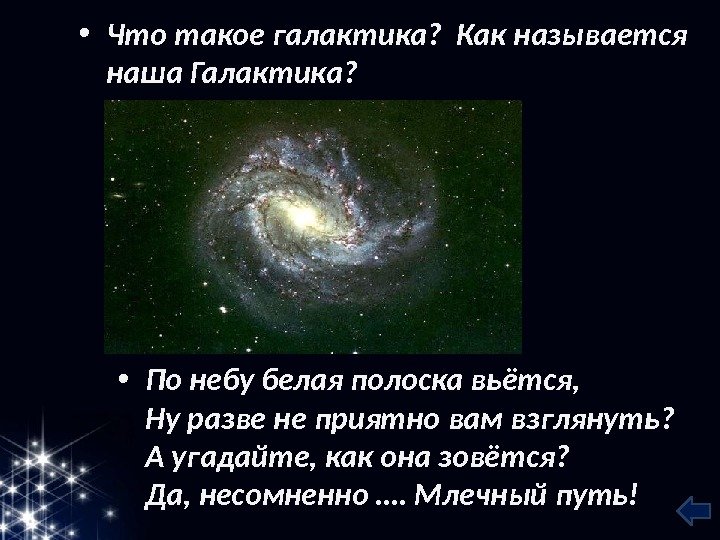 • Что такое галактика? Как называется наша Галактика?

• По небу белая полоска вьётся,
Ну разве не приятно вам взглянуть?
А угадайте, как она зовётся?
Да, несомненно …. Млечный путь!